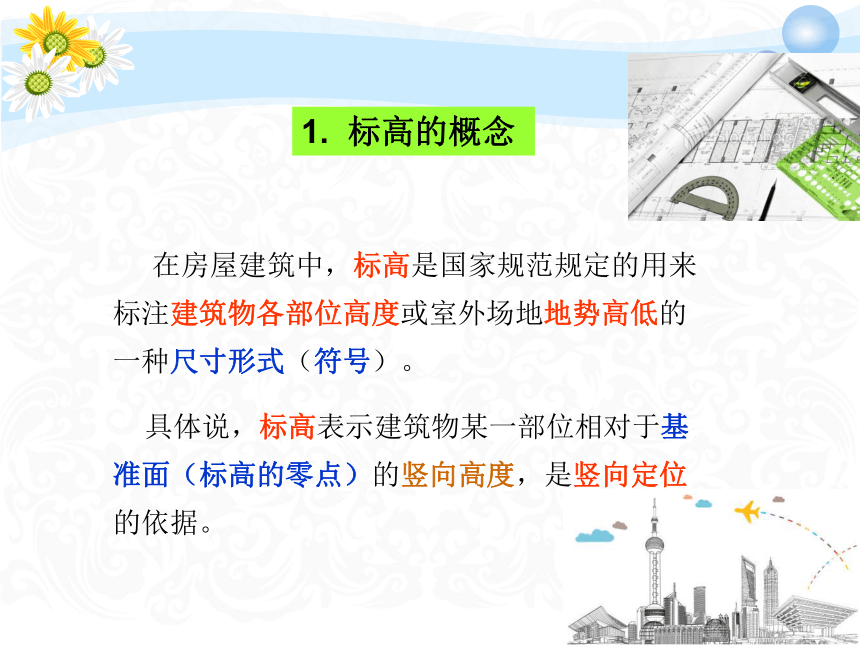 1. 标高的概念

在房屋建筑中，标高是国家规范规定的用来标注建筑物各部位高度或室外场地地势高低的一种尺寸形式（符号）。

具体说，标高表示建筑物某一部位相对于基准面（标高的零点）的竖向高度，是竖向定位的依据。